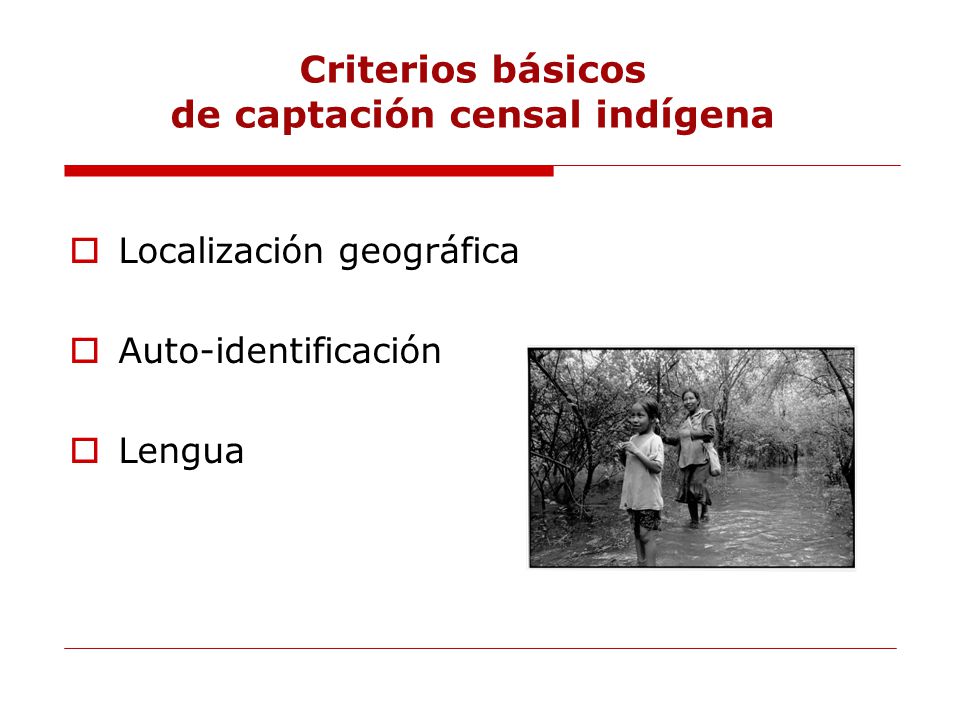 Criterios básicos
de captación censal indígena

Localización geográfica

Auto-identificación

Lengua